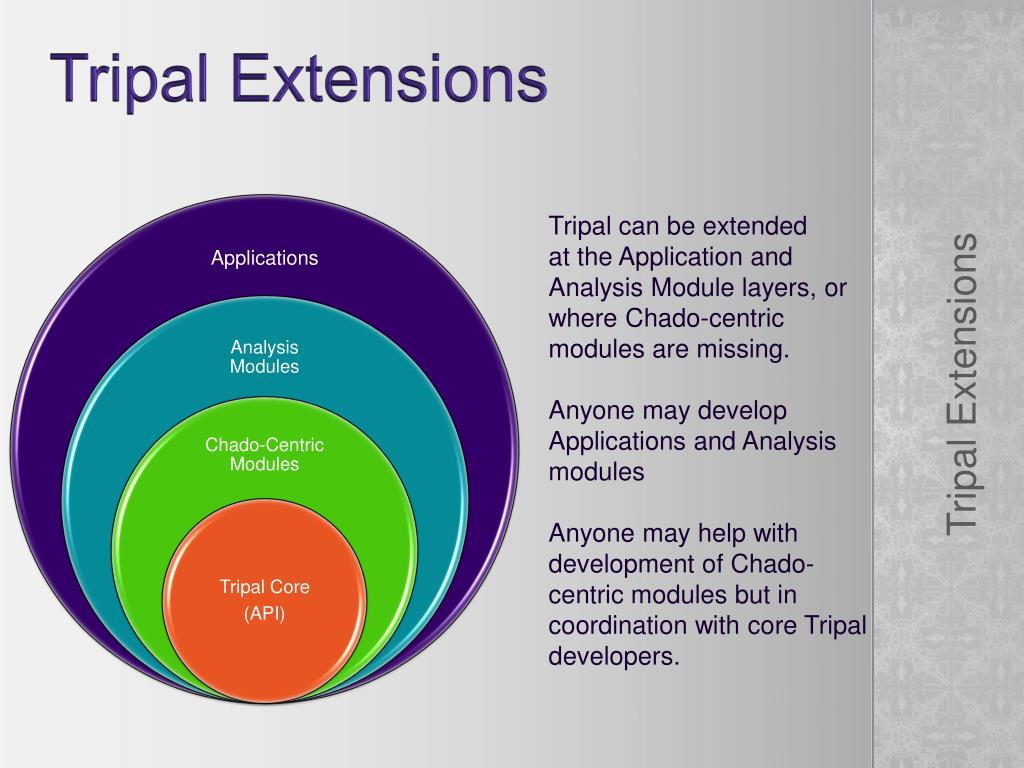 Tripal Extensions

Applications

Analysis Modules

Chado-Centric Modules

Tripal Core
(API)

Tripal can be extended at the Application and Analysis Module layers, or where Chado-centric modules are missing.

Anyone may develop Applications and Analysis modules

Anyone may help with development of Chado-centric modules but in coordination with core Tripal developers.

Tripal Extensions